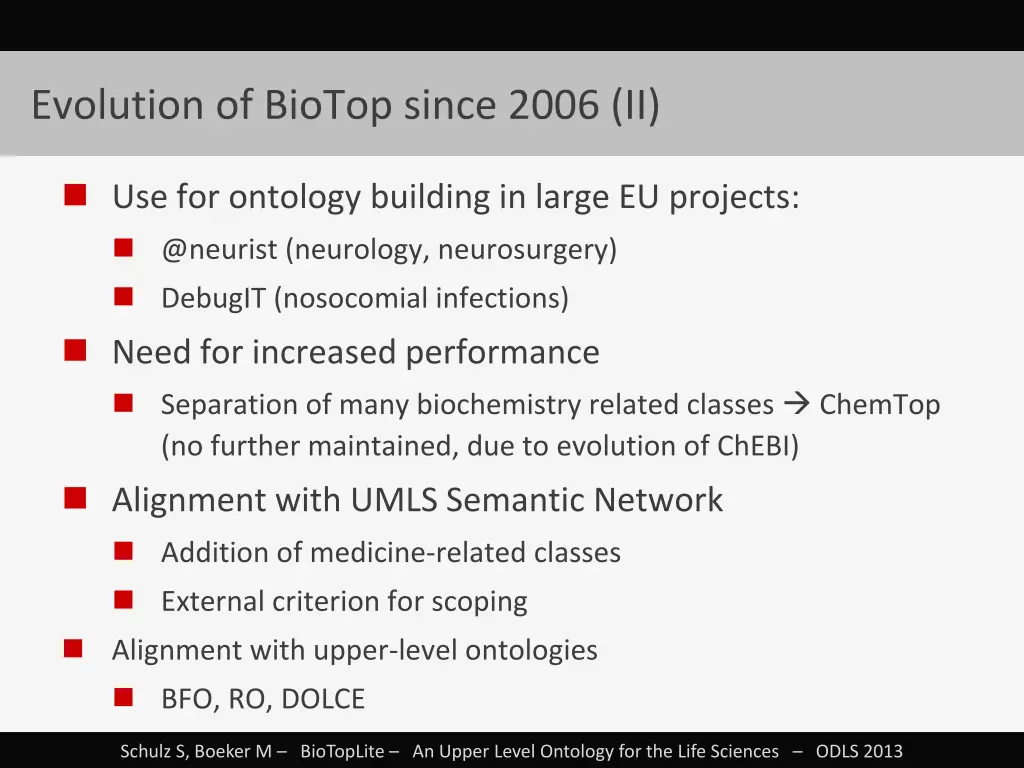 Evolution of BioTop since 2006 (II)

Use for ontology building in large EU projects:

@neurist (neurology, neurosurgery)

DebugIT (nosocomial infections)

Need for increased performance

Separation of many biochemistry related classes → ChemTop (no further maintained, due to evolution of ChEBI)

Alignment with UMLS Semantic Network

Addition of medicine-related classes

External criterion for scoping

Alignment with upper-level ontologies

BFO, RO, DOLCE

Schulz S, Boeker M – BioTopLite – An Upper Level Ontology for the Life Sciences – ODLS 2013